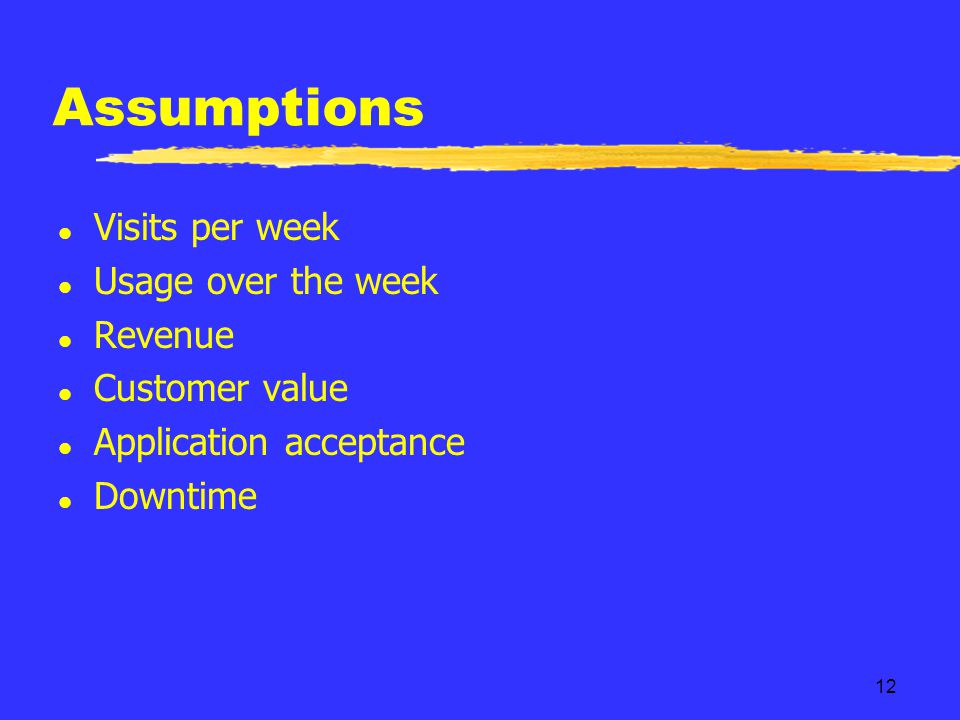 Assumptions

- Visits per week
- Usage over the week
- Revenue
- Customer value
- Application acceptance
- Downtime

12